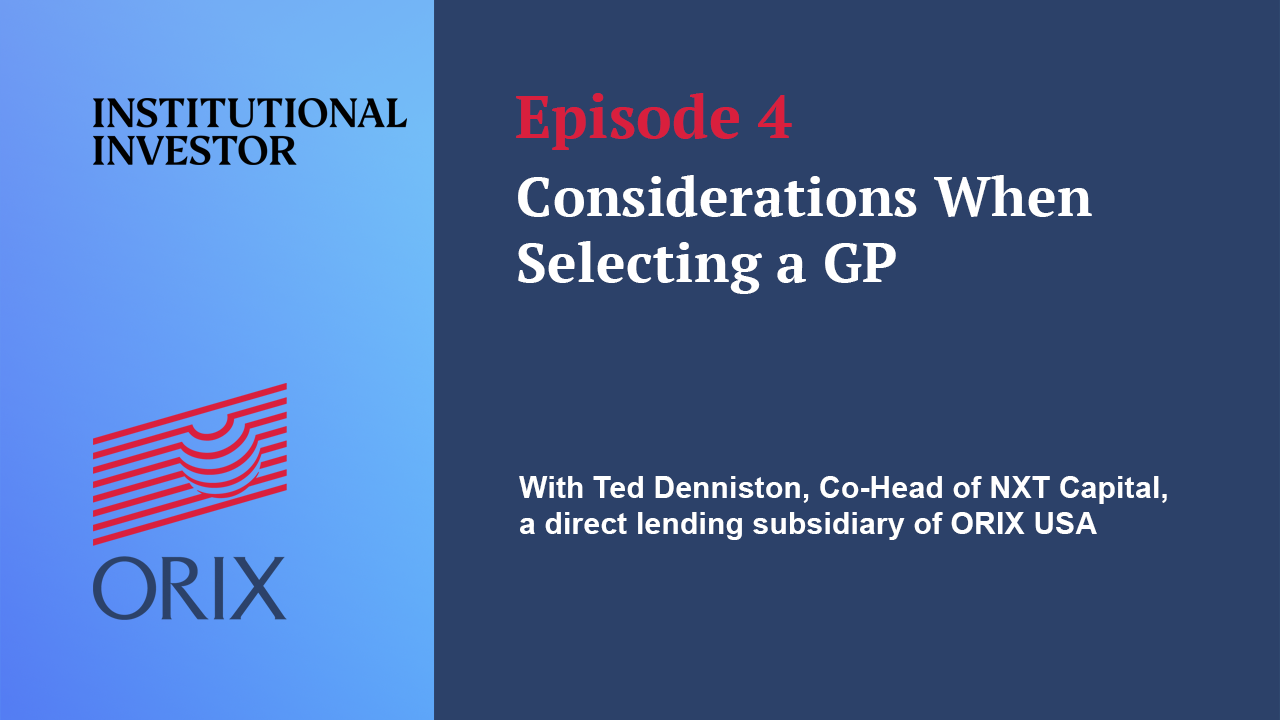 INSTITUTIONAL INVESTOR

ORIX

Episode 4

Considerations When Selecting a GP

With Ted Denniston, Co-Head of NXT Capital, a direct lending subsidiary of ORIX USA